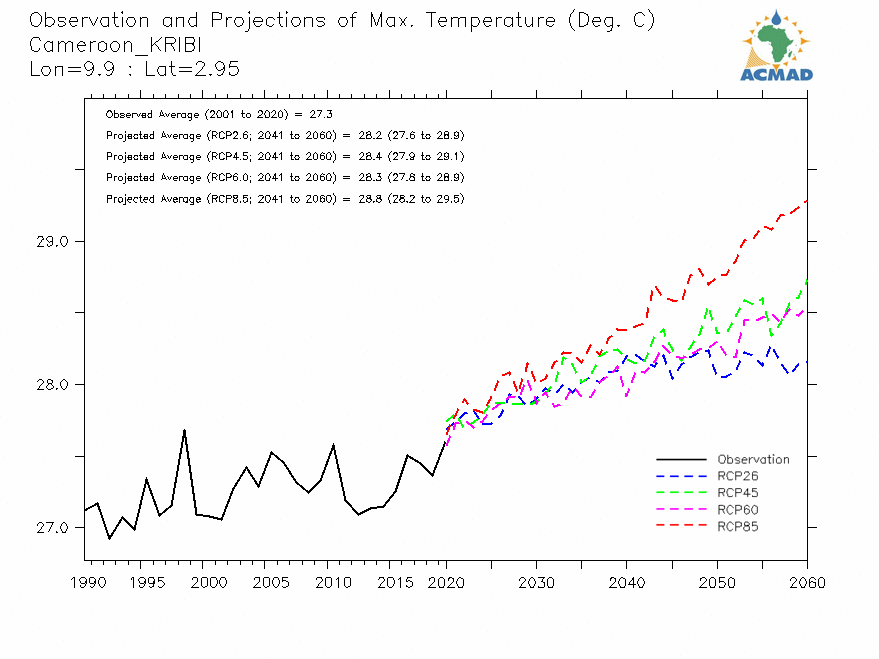 Observation and Projections of Max. Temperature (Deg. C)
Cameroon_KRIBI
Lon=9.9 : Lat=2.95

ACMAD

Observed Average (2001 to 2020) = 27.3
Projected Average (RCP2.6; 2041 to 2060) = 28.2 (27.6 to 28.9)
Projected Average (RCP4.5; 2041 to 2060) = 28.4 (27.9 to 29.1)
Projected Average (RCP6.0; 2041 to 2060) = 28.3 (27.8 to 28.9)
Projected Average (RCP8.5; 2041 to 2060) = 28.8 (28.2 to 29.5)

29.0
28.0
27.0

Observation
RCP26
RCP45
RCP60
RCP85

1990 1995 2000 2005 2010 2015 2020 2030 2040 2050 2060